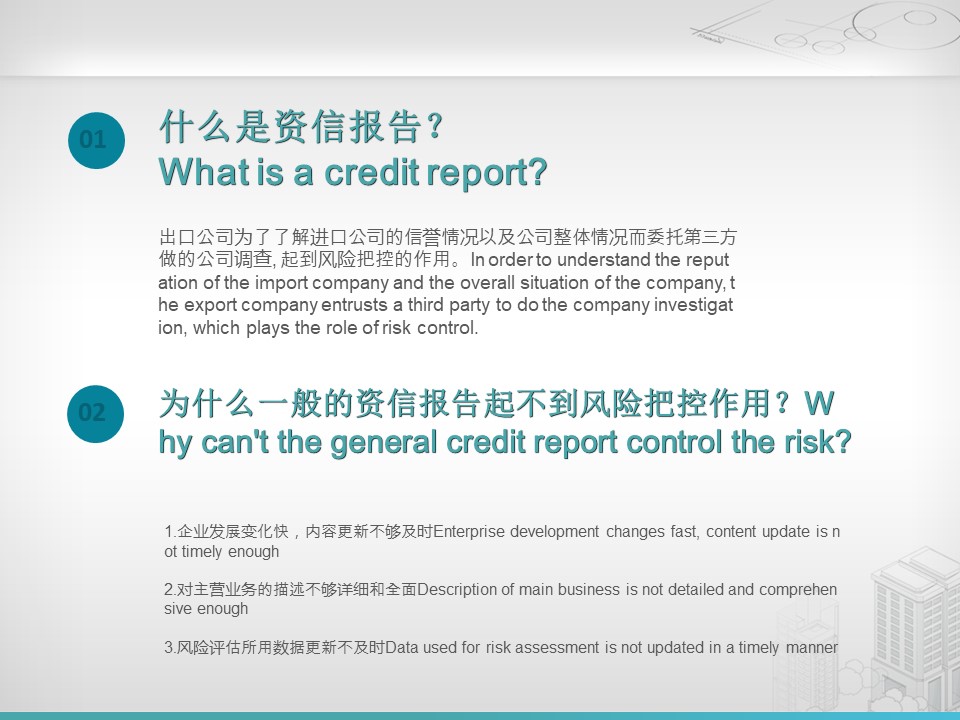 01

什么是资信报告？
What is a credit report?

出口公司为了了解进口公司的信誉情况以及公司整体情况而委托第三方做的公司调查, 起到风险把控的作用。In order to understand the reputation of the import company and the overall situation of the company, the export company entrusts a third party to do the company investigation, which plays the role of risk control.

02

为什么一般的资信报告起不到风险把控作用？Why can't the general credit report control the risk?

1.企业发展变化快，内容更新不够及时Enterprise development changes fast, content update is not timely enough

2.对主营业务的描述不够详细和全面Description of main business is not detailed and comprehensive enough

3.风险评估所用数据更新不及时Data used for risk assessment is not updated in a timely manner